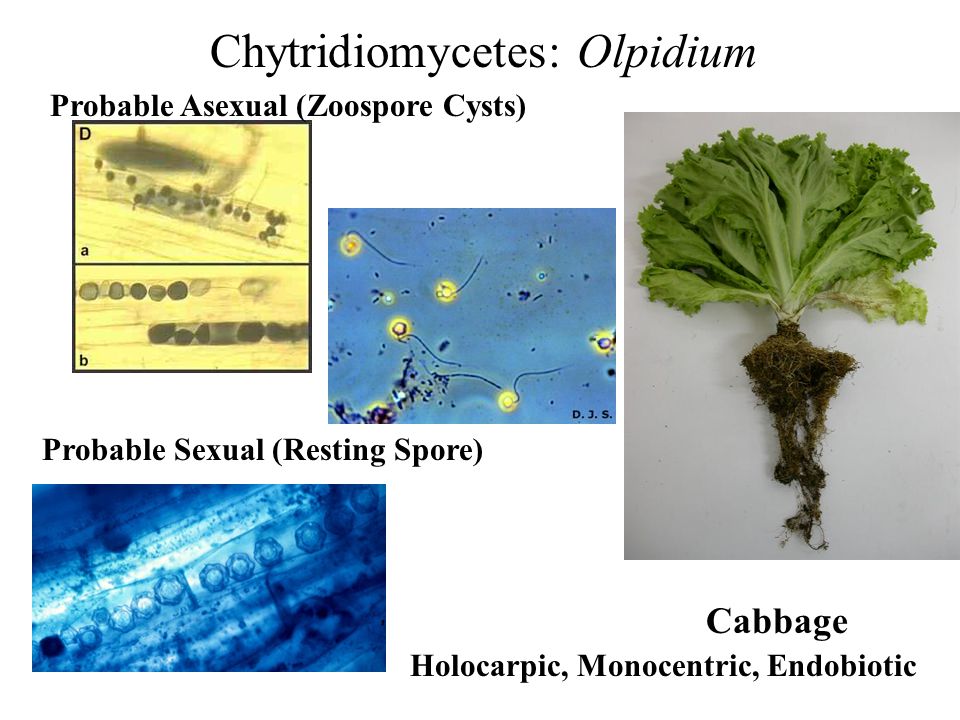 Chytridiomycetes: Olpidium

Probable Asexual (Zoospore Cysts)

D

a

b

D. J. S.

Probable Sexual (Resting Spore)

Cabbage

Holocarpic, Monocentric, Endobiotic